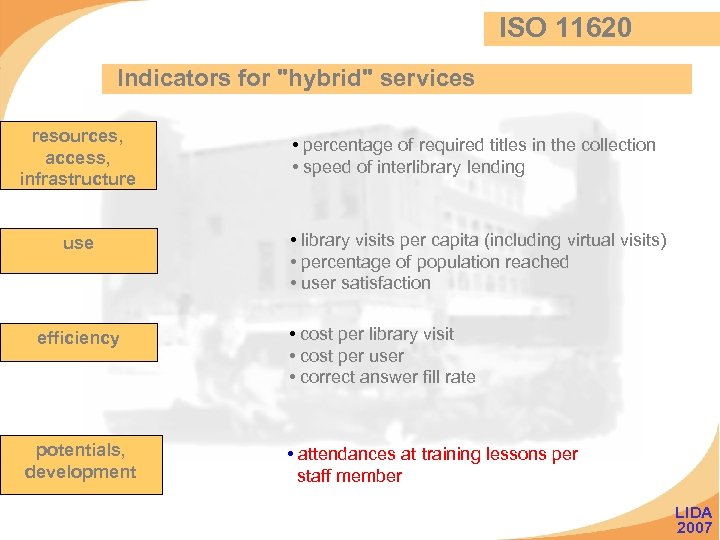 ISO 11620

Indicators for "hybrid" services

resources, access, infrastructure

• percentage of required titles in the collection
• speed of interlibrary lending

use

• library visits per capita (including virtual visits)
• percentage of population reached
• user satisfaction

efficiency

• cost per library visit
• cost per user
• correct answer fill rate

potentials, development

• attendances at training lessons per staff member

LIDA 2007